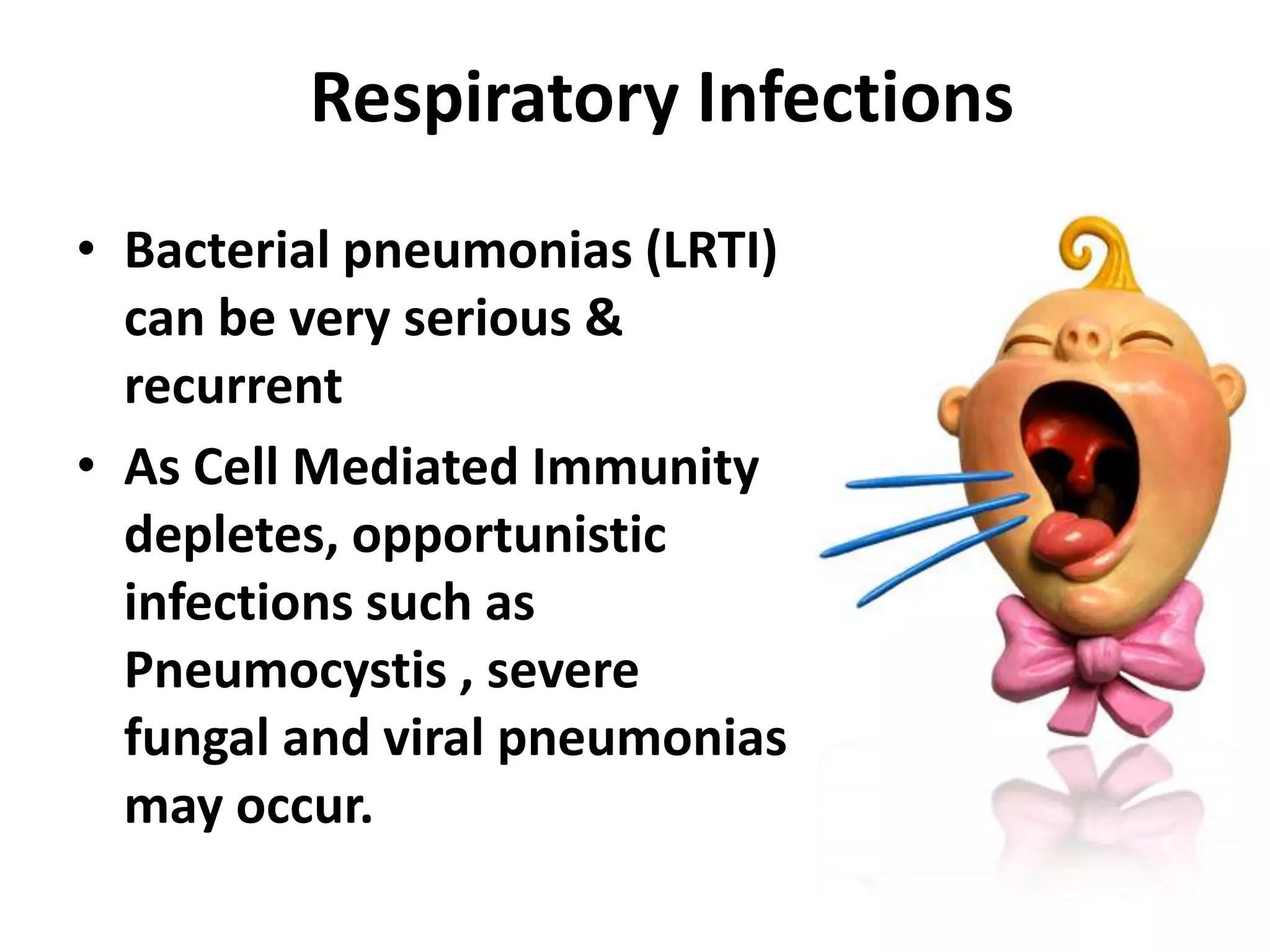 Respiratory Infections

• Bacterial pneumonias (LRTI) can be very serious & recurrent

• As Cell Mediated Immunity depletes, opportunistic infections such as Pneumocystis , severe fungal and viral pneumonias may occur.